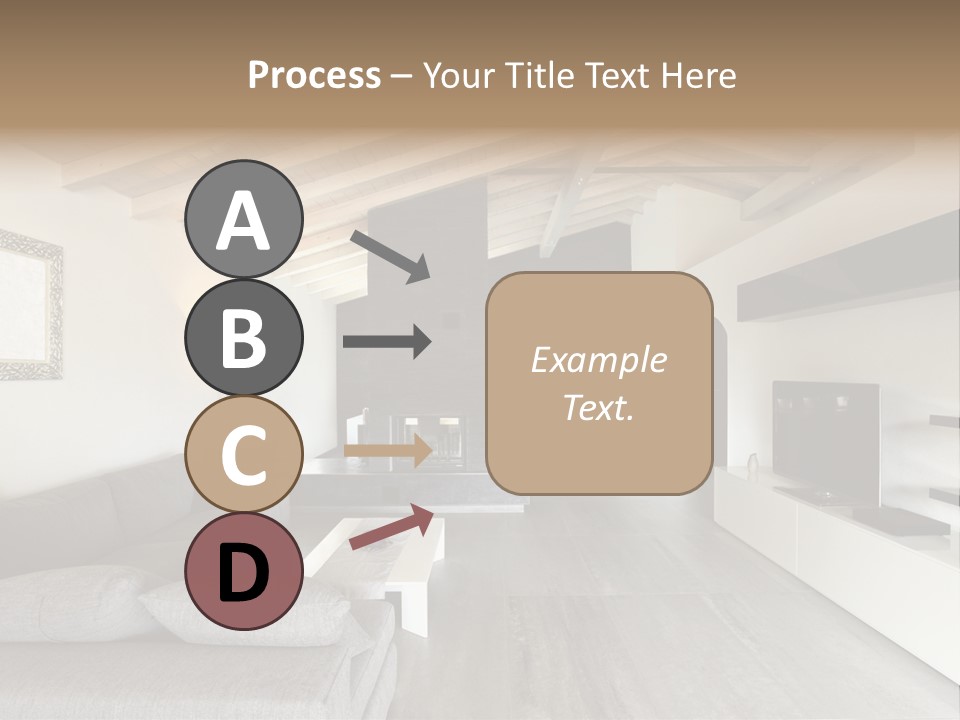 Process – Your Title Text Here

A

B

C

D

Example Text.